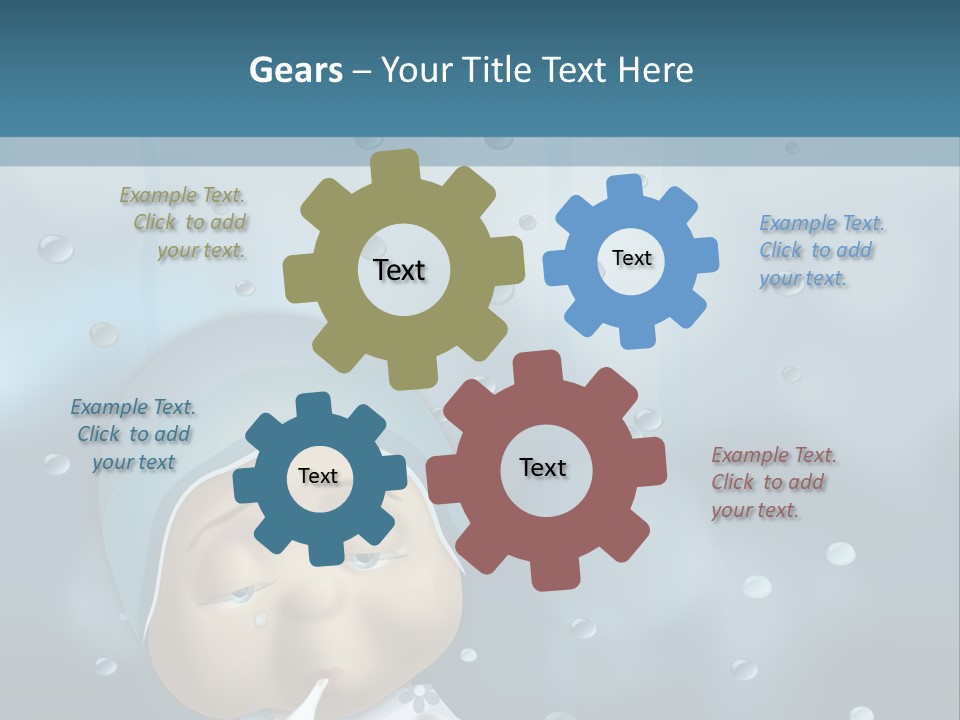 Gears – Your Title Text Here

Example Text. Click to add your text.

Text

Text

Example Text. Click to add your text.

Example Text. Click to add your text

Text

Text

Example Text. Click to add your text.